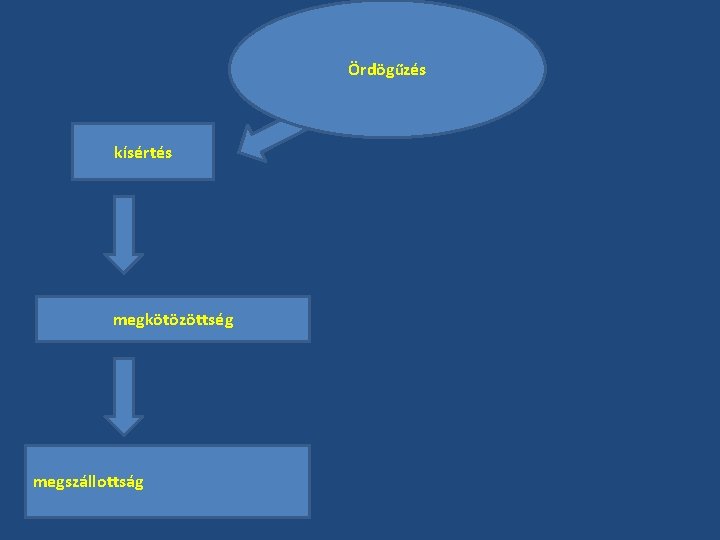 Ördögűzés

kísértés

megkötözöttség

megszállottság